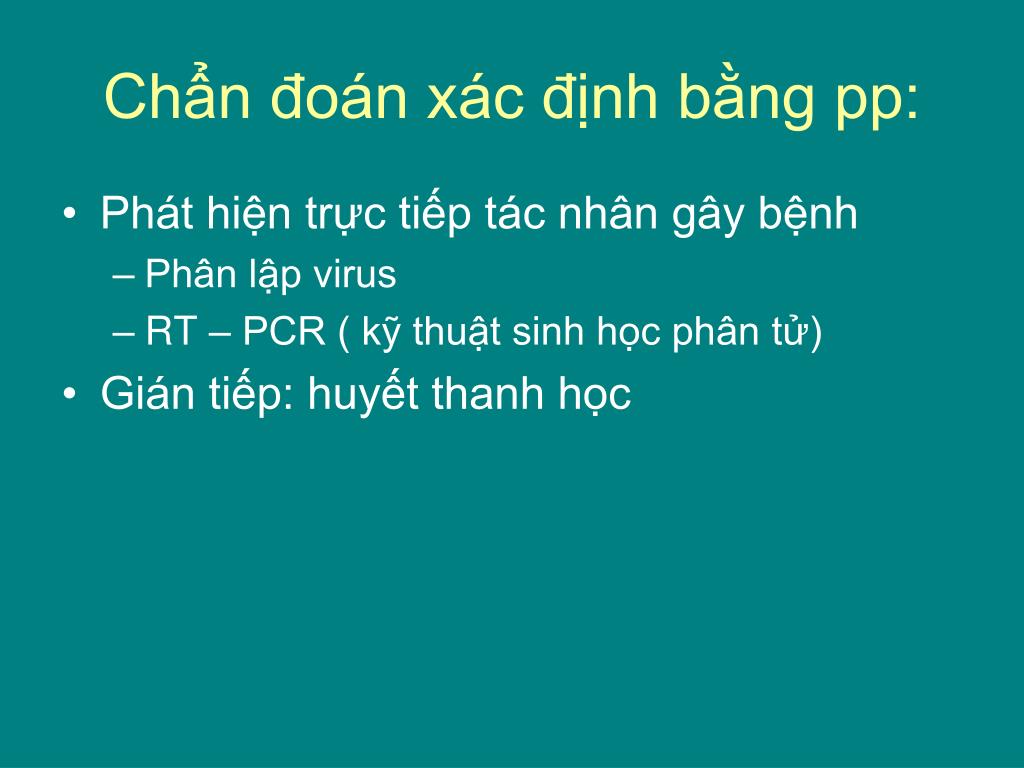 Chẩn đoán xác định bằng pp:

• Phát hiện trực tiếp tác nhân gây bệnh
– Phân lập virus
– RT – PCR ( kỹ thuật sinh học phân tử)
• Gián tiếp: huyết thanh học